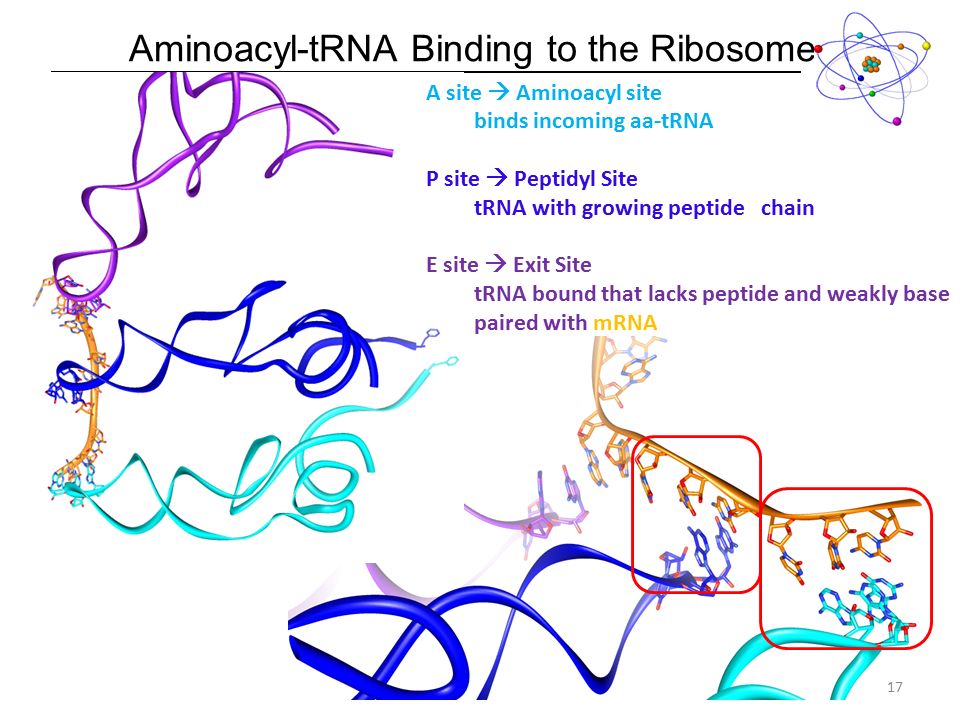 Aminoacyl-tRNA Binding to the Ribosome

A site → Aminoacyl site
binds incoming aa-tRNA

P site → Peptidyl Site
tRNA with growing peptide chain

E site → Exit Site
tRNA bound that lacks peptide and weakly base paired with mRNA

17